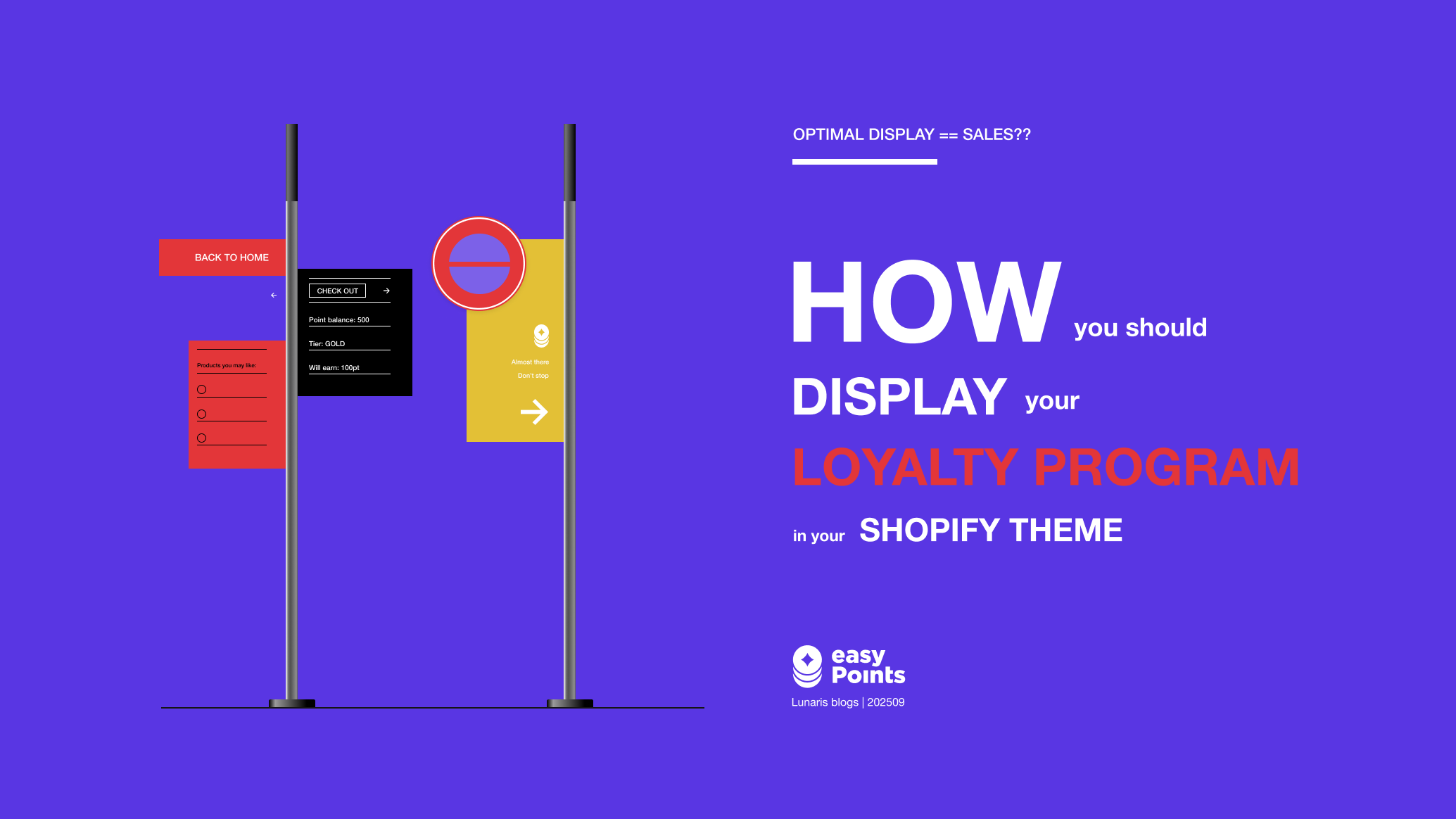 BACK TO HOME

Products you may like:

CHECK OUT

Point balance: 500

Tier: GOLD

Will earn: 100pt

Almost there

Don't stop

OPTIMAL DISPLAY == SALES??

HOW you should DISPLAY your LOYALTY PROGRAM in your SHOPIFY THEME

easy Points

Lunaris blogs | 202509